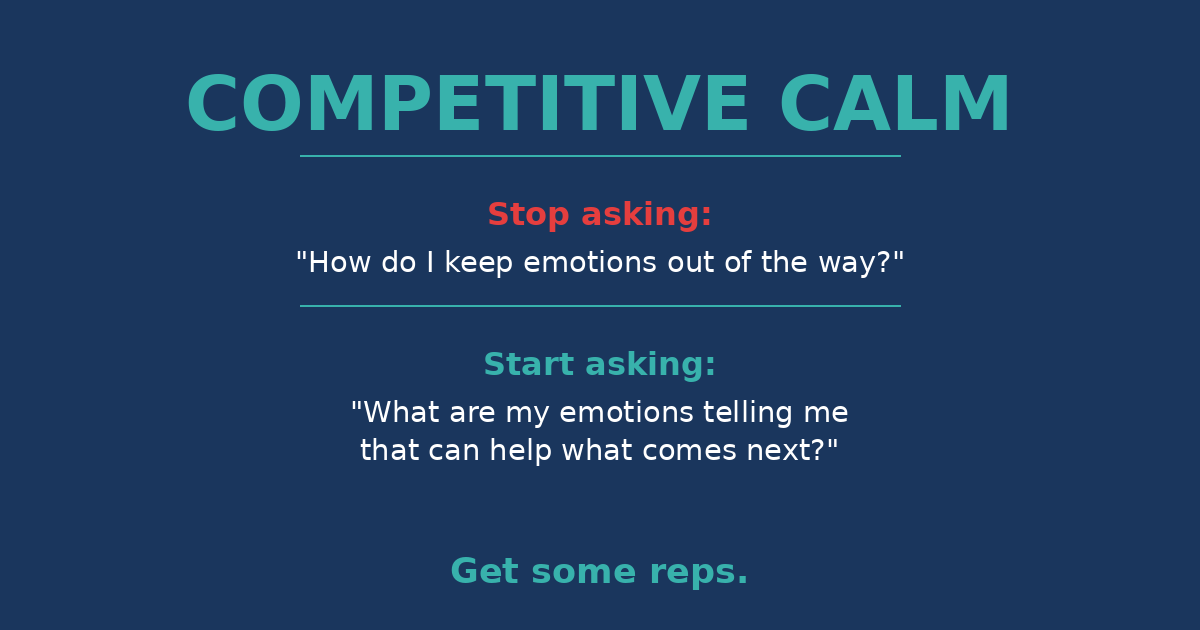 COMPETITIVE CALM

Stop asking:

"How do I keep emotions out of the way?"

Start asking:

"What are my emotions telling me that can help what comes next?"

Get some reps.